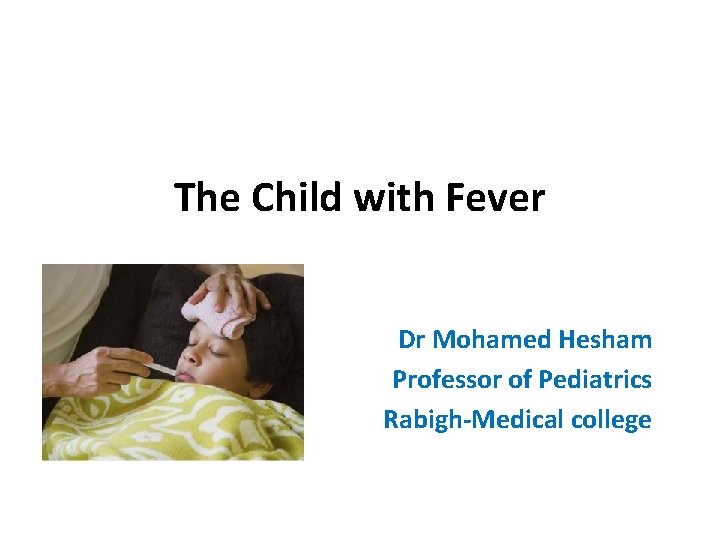 The Child with Fever

Dr Mohamed Hesham
Professor of Pediatrics
Rabigh-Medical college